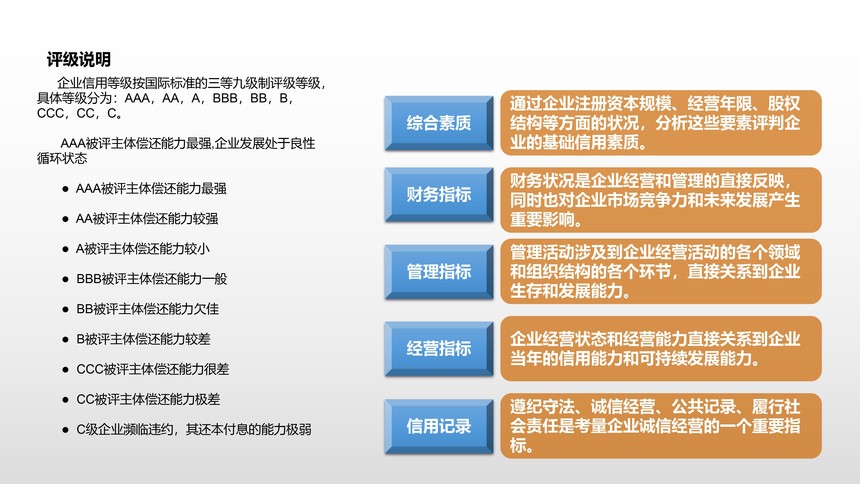 评级说明

企业信用等级按国际标准的三等九级制评级等级，具体等级分为：AAA，AA，A，BBB，BB，B，CCC，CC，C。

AAA被评主体偿还能力最强,企业发展处于良性循环状态

● AAA被评主体偿还能力最强

● AA被评主体偿还能力较强

● A被评主体偿还能力较小

● BBB被评主体偿还能力一般

● BB被评主体偿还能力欠佳

● B被评主体偿还能力较差

● CCC被评主体偿还能力很差

● CC被评主体偿还能力极差

● C级企业濒临违约，其还本付息的能力极弱

综合素质

通过企业注册资本规模、经营年限、股权结构等方面的状况，分析这些要素评判企业的基础信用素质。

财务指标

财务状况是企业经营和管理的直接反映，同时也对企业市场竞争力和未来发展产生重要影响。

管理指标

管理活动涉及到企业经营活动的各个领域和组织结构的各个环节，直接关系到企业生存和发展能力。

经营指标

企业经营状态和经营能力直接关系到企业当年的信用能力和可持续发展能力。

信用记录

遵纪守法、诚信经营、公共记录、履行社会责任是考量企业诚信经营的一个重要指标。